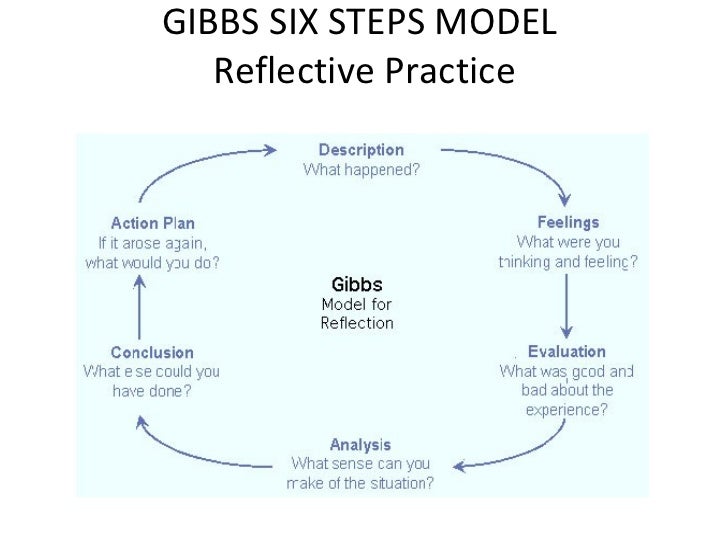 GIBBS SIX STEPS MODEL
Reflective Practice

Description
What happened?

Feelings
What were you thinking and feeling?

Evaluation
What was good and bad about the experience?

Analysis
What sense can you make of the situation?

Conclusion
What else could you have done?

Action Plan
If it arose again, what would you do?

Gibbs
Model for
Reflection